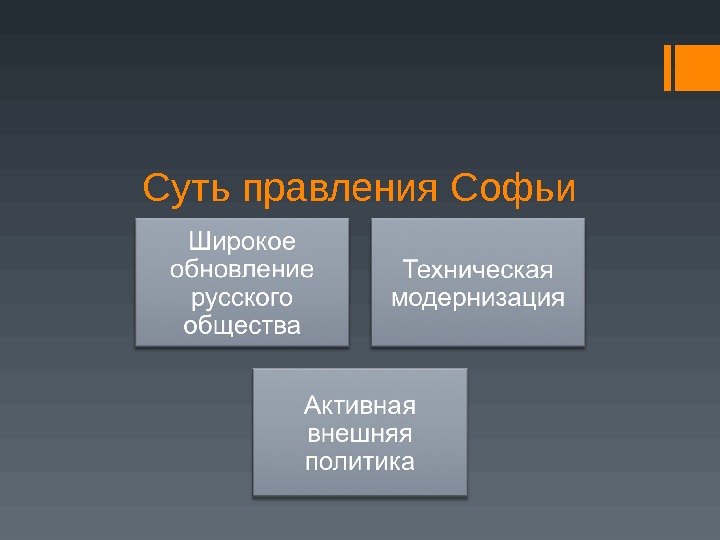 Суть правления Софьи

Широкое обновление русского общества

Техническая модернизация

Активная внешняя политика